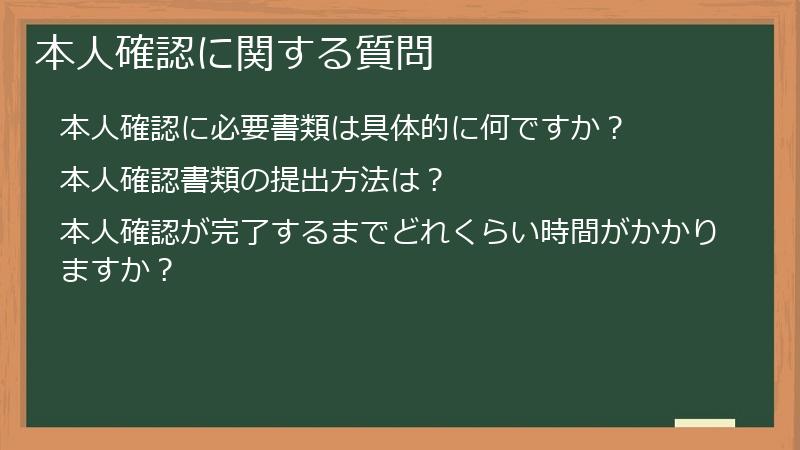 本人確認に関する質問

本人確認に必要書類は具体的に何ですか？

本人確認書類の提出方法は？

本人確認が完了するまでどれくらい時間がかかりますか？